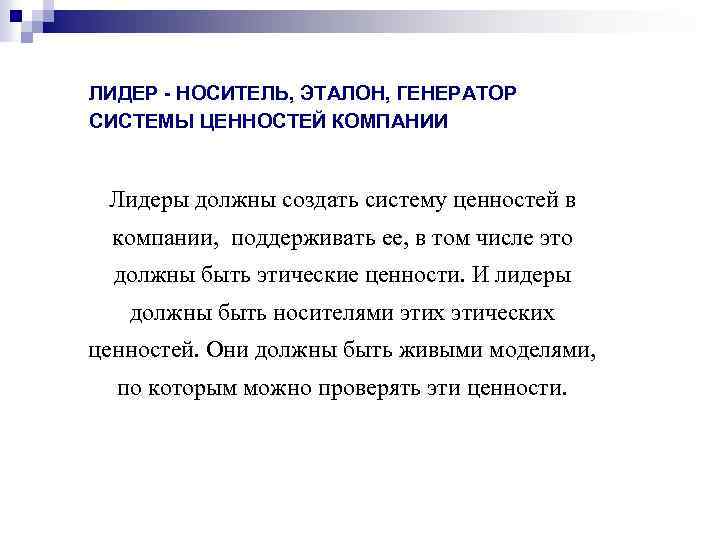 ЛИДЕР - НОСИТЕЛЬ, ЭТАЛОН, ГЕНЕРАТОР СИСТЕМЫ ЦЕННОСТЕЙ КОМПАНИИ

Лидеры должны создать систему ценностей в компании, поддерживать ее, в том числе это должны быть этические ценности. И лидеры должны быть носителями этих этических ценностей. Они должны быть живыми моделями, по которым можно проверять эти ценности.